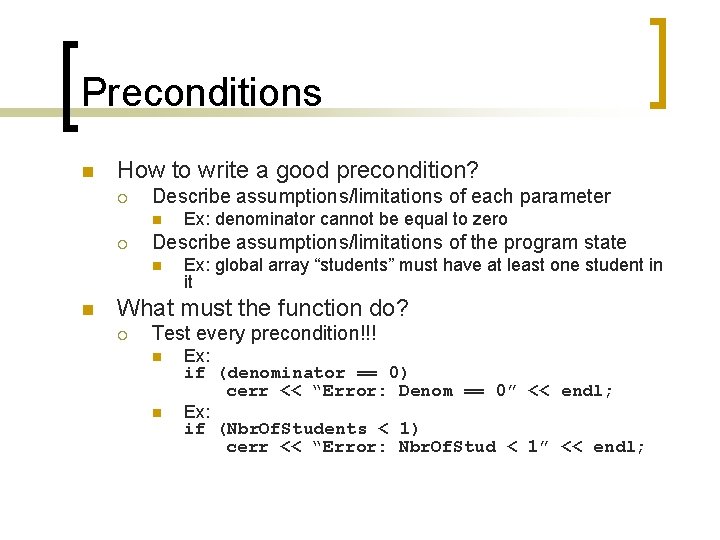 Preconditions

How to write a good precondition?

Describe assumptions/limitations of each parameter

Ex: denominator cannot be equal to zero

Describe assumptions/limitations of the program state

Ex: global array “students” must have at least one student in it

What must the function do?

Test every precondition!!!

Ex:
if (denominator == 0)
    cerr << “Error: Denom == 0” << endl;

Ex:
if (NbrOfStudents < 1)
    cerr << “Error: NbrOfStud < 1” << endl;